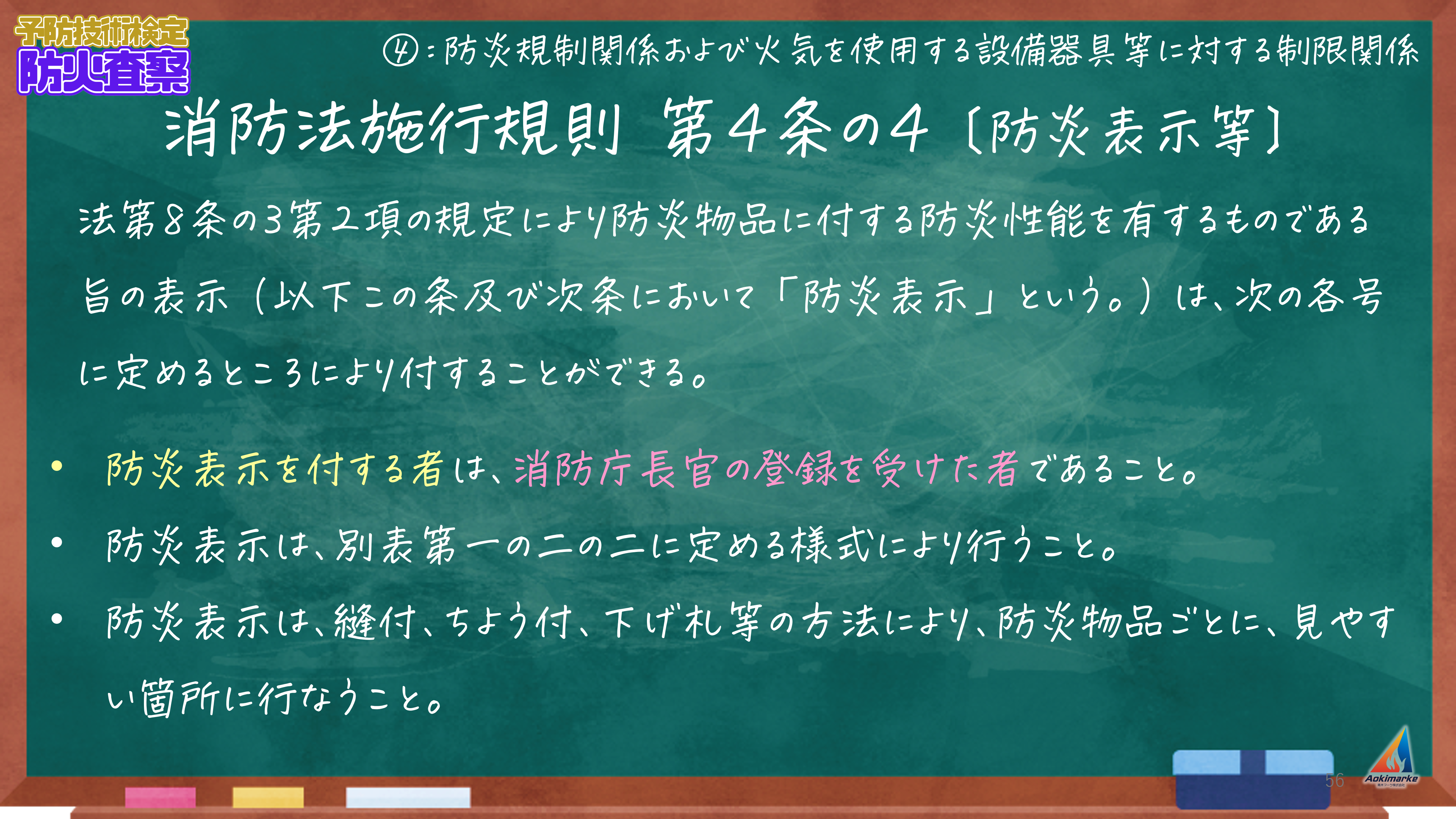 予防技術検定
防火査察

④：防炎規制関係および火気を使用する設備器具等に対する制限関係

消防法施行規則 第４条の４〔防炎表示等〕

法第８条の３第２項の規定により防炎物品に付する防炎性能を有するものである旨の表示（以下この条及び次条において「防炎表示」という。）は、次の各号に定めるところにより付することができる。

• 防炎表示を付する者は、消防庁長官の登録を受けた者であること。

• 防炎表示は、別表第一の二の二に定める様式により行うこと。

• 防炎表示は、縫付、ちょう付、下げ札等の方法により、防炎物品ごとに、見やすい箇所に行なうこと。

56

Aokimarke